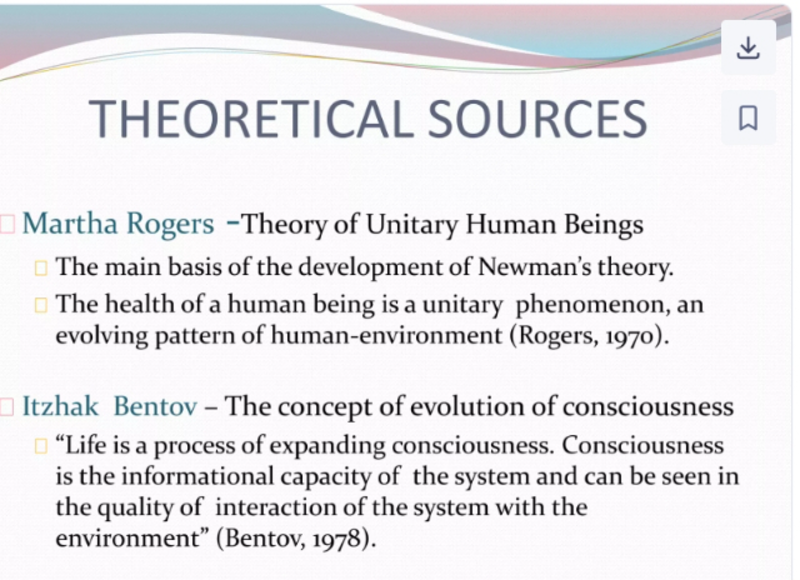 THEORETICAL SOURCES

Martha Rogers –Theory of Unitary Human Beings

The main basis of the development of Newman's theory.

The health of a human being is a unitary phenomenon, an evolving pattern of human-environment (Rogers, 1970).

Itzhak Bentov – The concept of evolution of consciousness

"Life is a process of expanding consciousness. Consciousness is the informational capacity of the system and can be seen in the quality of interaction of the system with the environment" (Bentov, 1978).